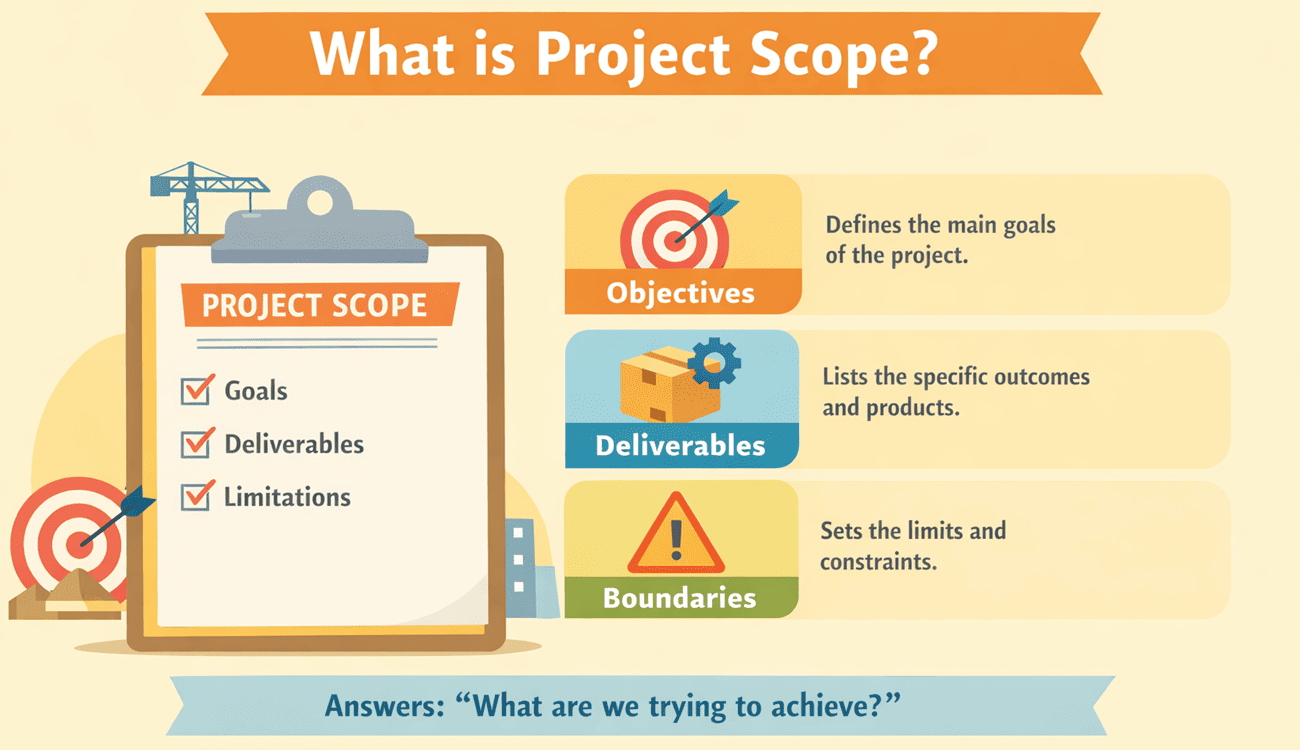 What is Project Scope?

PROJECT SCOPE

Goals

Deliverables

Limitations

Objectives

Defines the main goals of the project.

Deliverables

Lists the specific outcomes and products.

Boundaries

Sets the limits and constraints.

Answers: “What are we trying to achieve?”